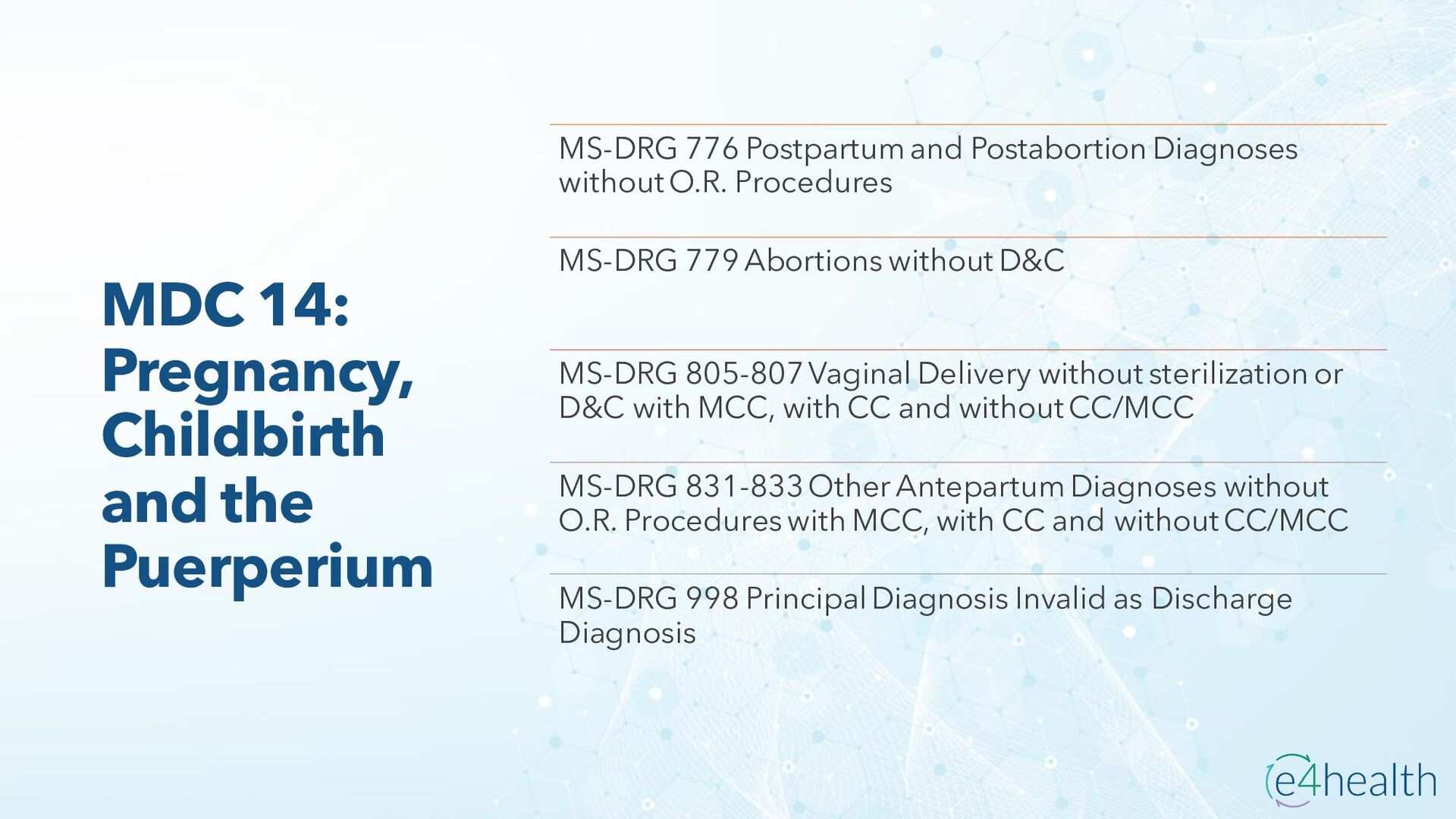 MDC 14: Pregnancy, Childbirth and the Puerperium

MS-DRG 776 Postpartum and Postabortion Diagnoses without O.R. Procedures

MS-DRG 779 Abortions without D&C

MS-DRG 805-807 Vaginal Delivery without sterilization or D&C with MCC, with CC and without CC/MCC

MS-DRG 831-833 Other Antepartum Diagnoses without O.R. Procedures with MCC, with CC and without CC/MCC

MS-DRG 998 Principal Diagnosis Invalid as Discharge Diagnosis

e4health